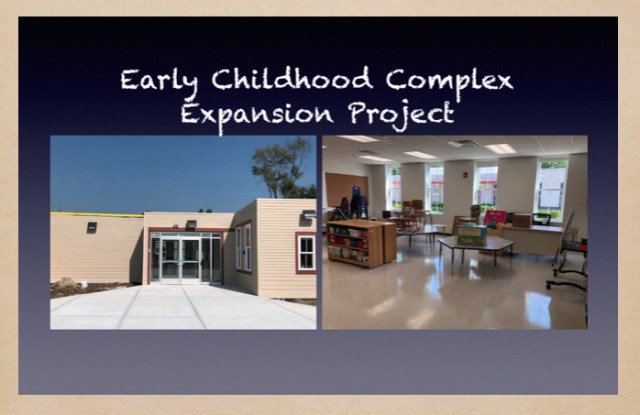 Early Childhood Complex Expansion Project